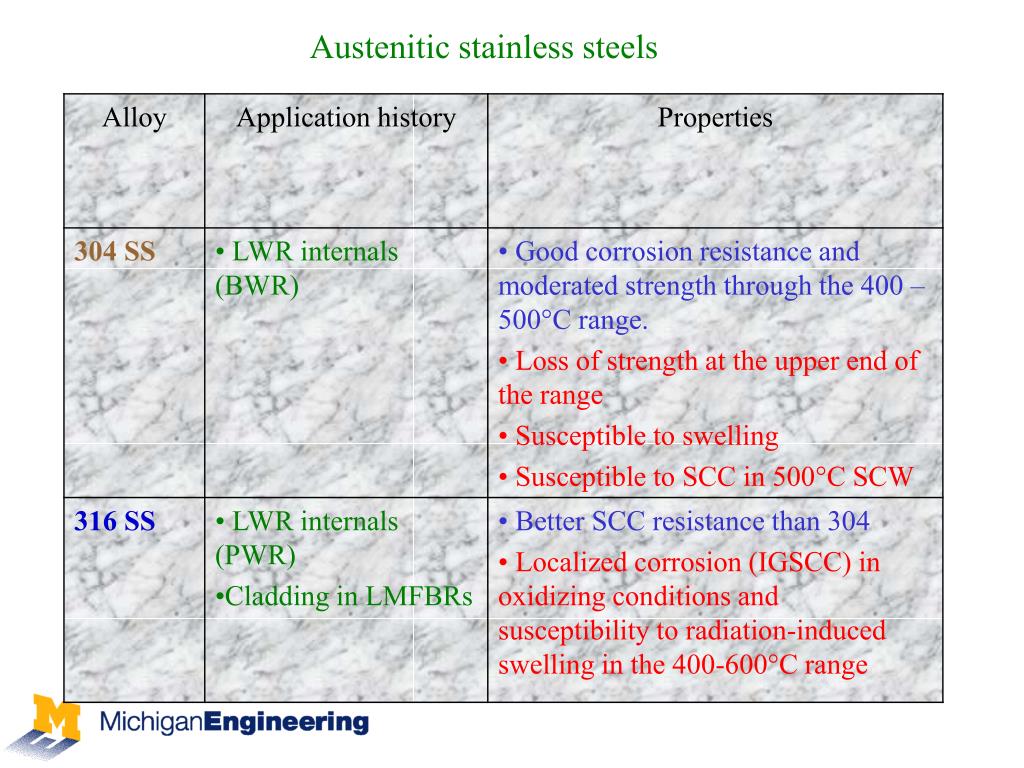 Austenitic stainless steels

| Alloy | Application history | Properties |
|---|---|---|
| 304 SS | • LWR internals (BWR) | • Good corrosion resistance and moderated strength through the 400 – 500°C range. • Loss of strength at the upper end of the range • Susceptible to swelling • Susceptible to SCC in 500°C SCW |
| 316 SS | • LWR internals (PWR) •Cladding in LMFBRs | • Better SCC resistance than 304 • Localized corrosion (IGSCC) in oxidizing conditions and susceptibility to radiation-induced swelling in the 400-600°C range |

M

MichiganEngineering